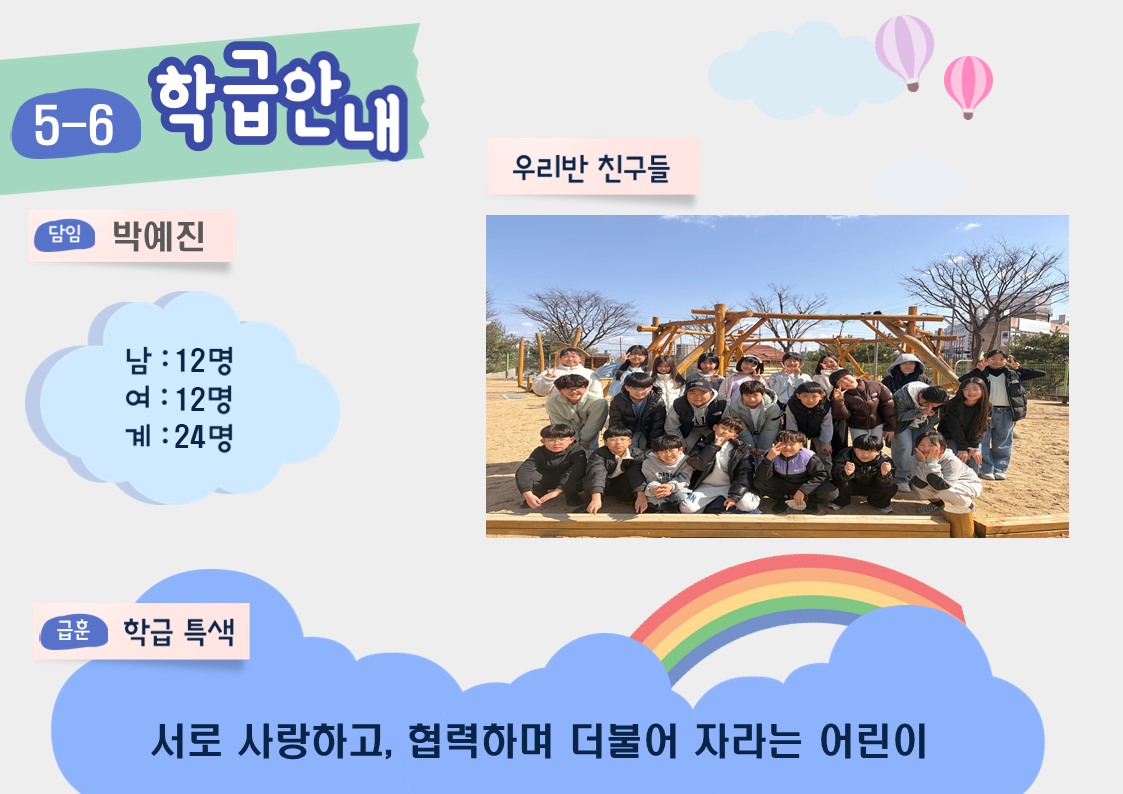 5-6 학급안내

담임 박예진

남 : 12명
여 : 12명
계 : 24명

우리반 친구들

급훈 학급 특색

서로 사랑하고, 협력하며 더불어 자라는 어린이